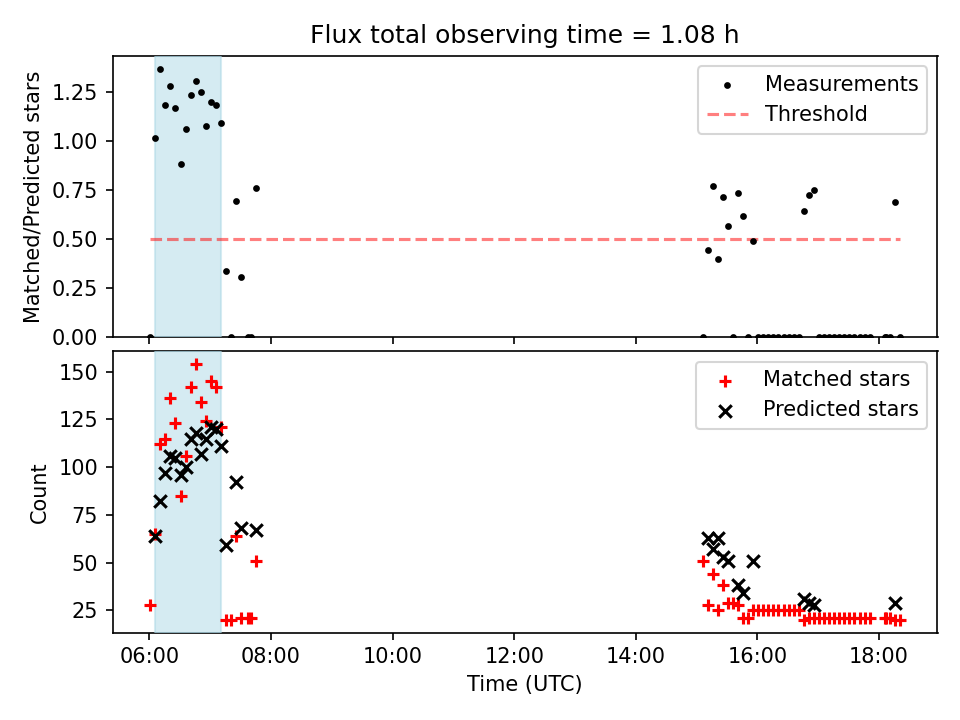 Flux total observing time = 1.08 h

Matched/Predicted stars

1.25
1.00
0.75
0.50
0.25
0.00

Measurements
Threshold

Count

150
125
100
75
50
25

Matched stars
Predicted stars

06:00
08:00
10:00
12:00
14:00
16:00
18:00

Time (UTC)